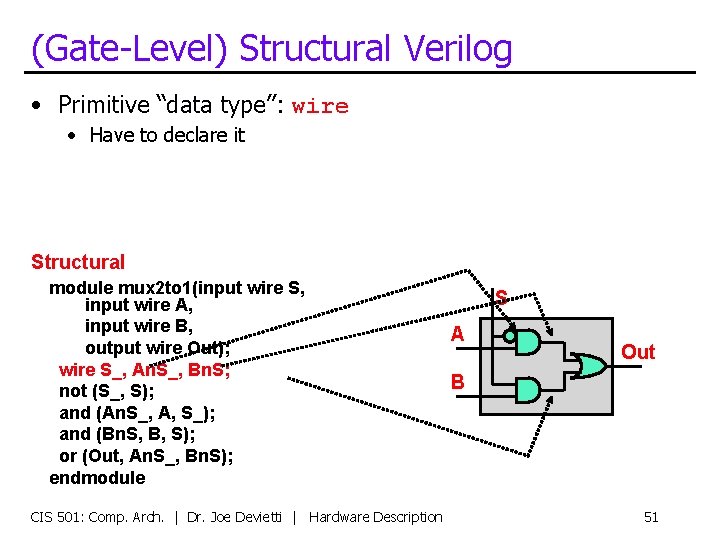 (Gate-Level) Structural Verilog

• Primitive "data type": wire
  • Have to declare it

Structural
module mux2to1(input wire S,
    input wire A,
    input wire B,
    output wire Out);
  wire S_, AnS_, BnS;
  not (S_, S);
  and (AnS_, A, S_);
  and (BnS, B, S);
  or (Out, AnS_, BnS);
endmodule

S
A
B
Out

CIS 501: Comp. Arch. | Dr. Joe Devietti | Hardware Description    51